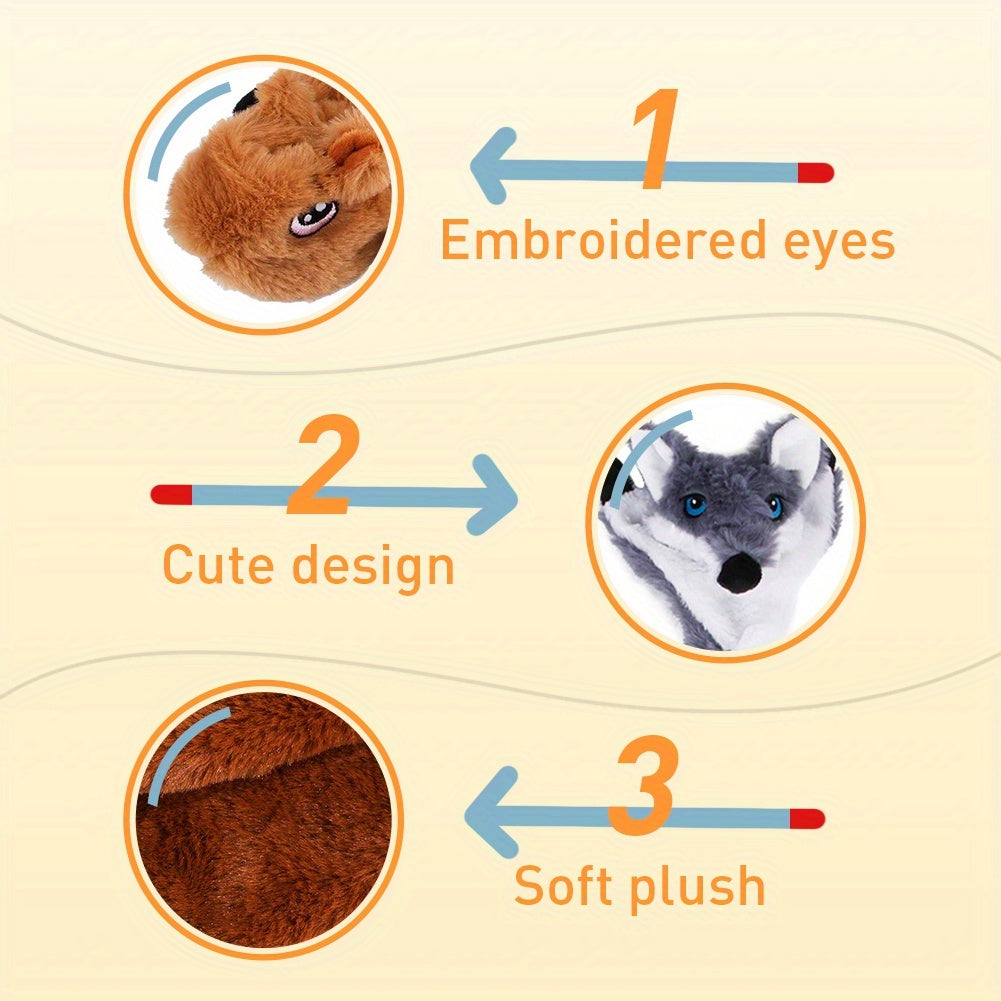 1
Embroidered eyes

2
Cute design

3
Soft plush